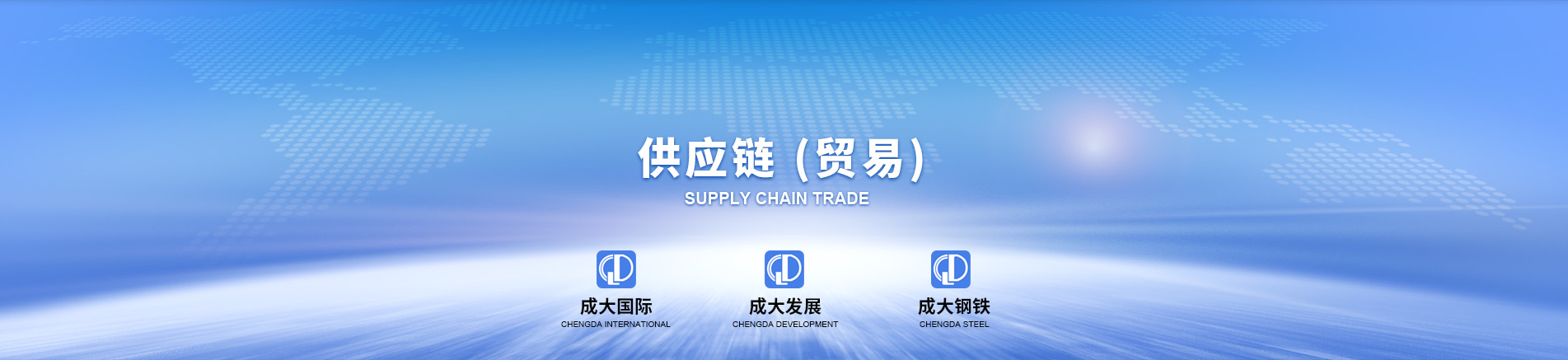 供应链（贸易）
SUPPLY CHAIN TRADE

成大国际
CHENGDA INTERNATIONAL

成大发展
CHENGDA DEVELOPMENT

成大钢铁
CHENGDA STEEL